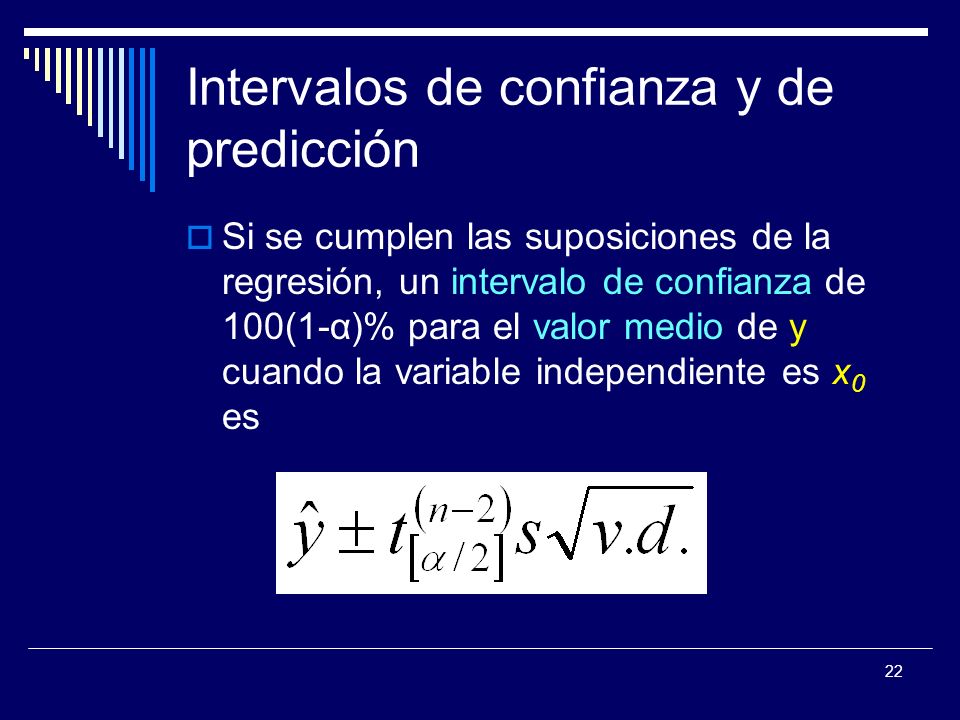 Intervalos de confianza y de predicción

Si se cumplen las suposiciones de la regresión, un intervalo de confianza de 100(1-α)% para el valor medio de y cuando la variable independiente es $x_0$ es

$\hat{y} \pm t_{[\alpha/2]}^{(n-2)} s\sqrt{v.d.}$

22